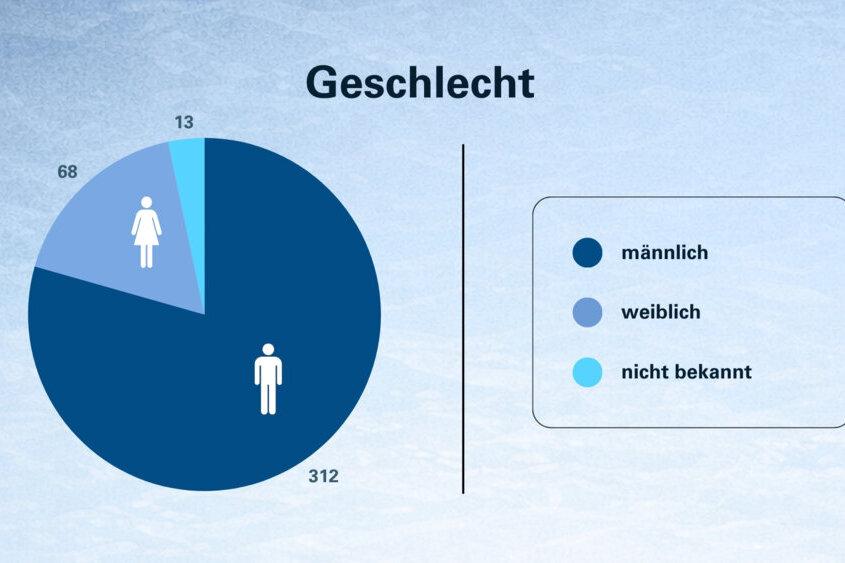 Geschlecht

13

68

312

männlich

weiblich

nicht bekannt